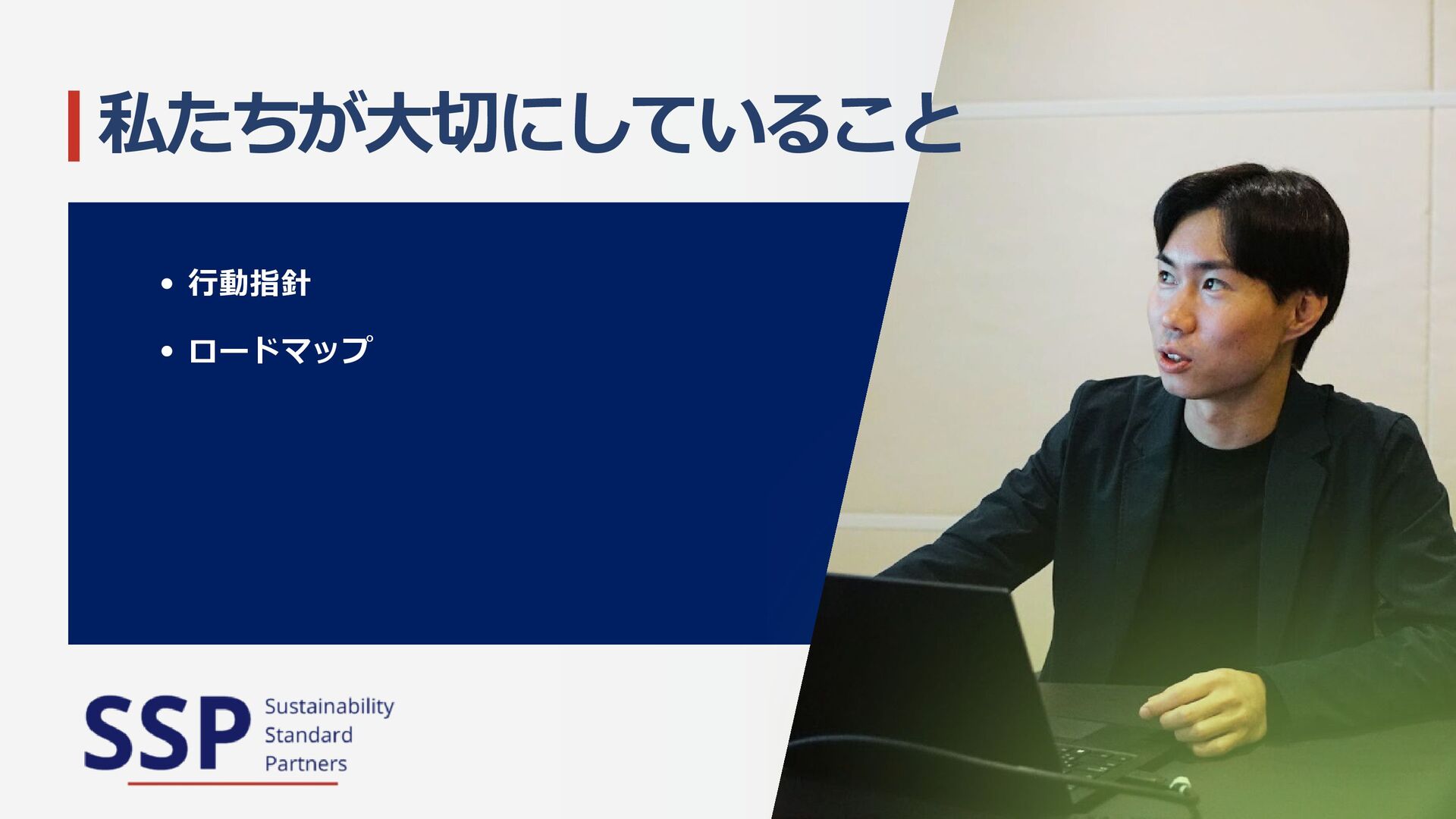 私たちが大切にしていること

• 行動指針

• ロードマップ

SSP Sustainability Standard Partners